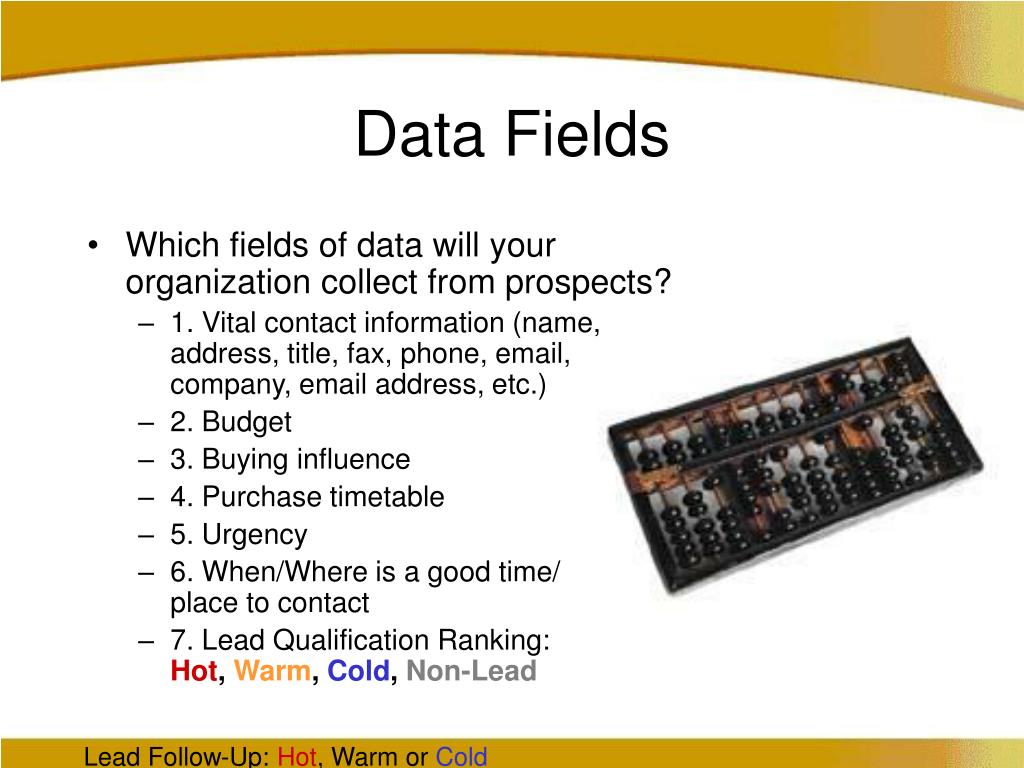 Data Fields

• Which fields of data will your organization collect from prospects?
– 1. Vital contact information (name, address, title, fax, phone, email, company, email address, etc.)
– 2. Budget
– 3. Buying influence
– 4. Purchase timetable
– 5. Urgency
– 6. When/Where is a good time/ place to contact
– 7. Lead Qualification Ranking: Hot, Warm, Cold, Non-Lead

Lead Follow-Up: Hot, Warm or Cold